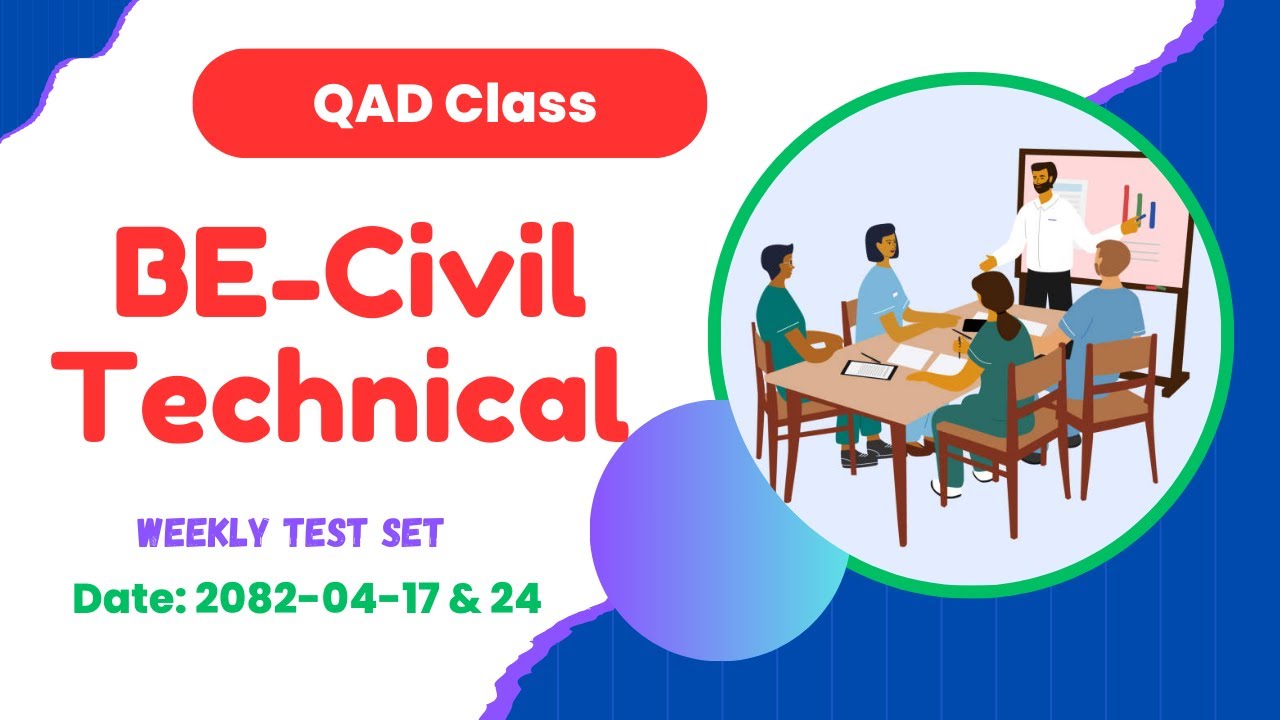 QAD Class

BE-Civil Technical

WEEKLY TEST SET

Date: 2082-04-17 & 24